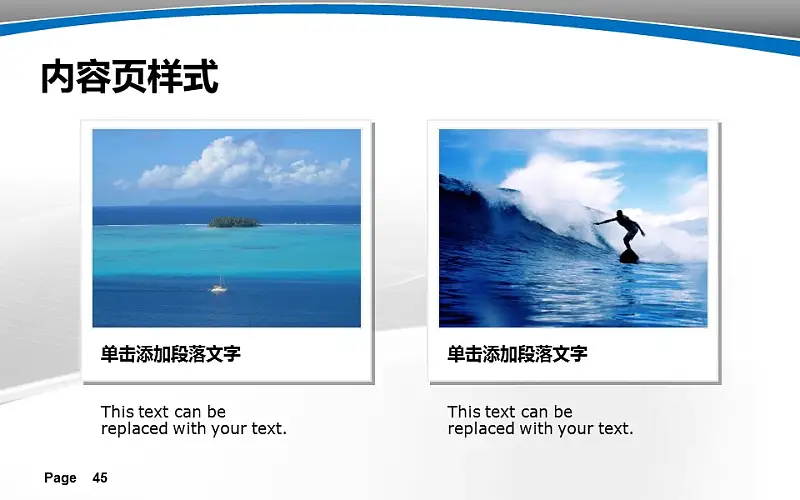 内容页样式

单击添加段落文字

This text can be replaced with your text.

单击添加段落文字

This text can be replaced with your text.

Page 45